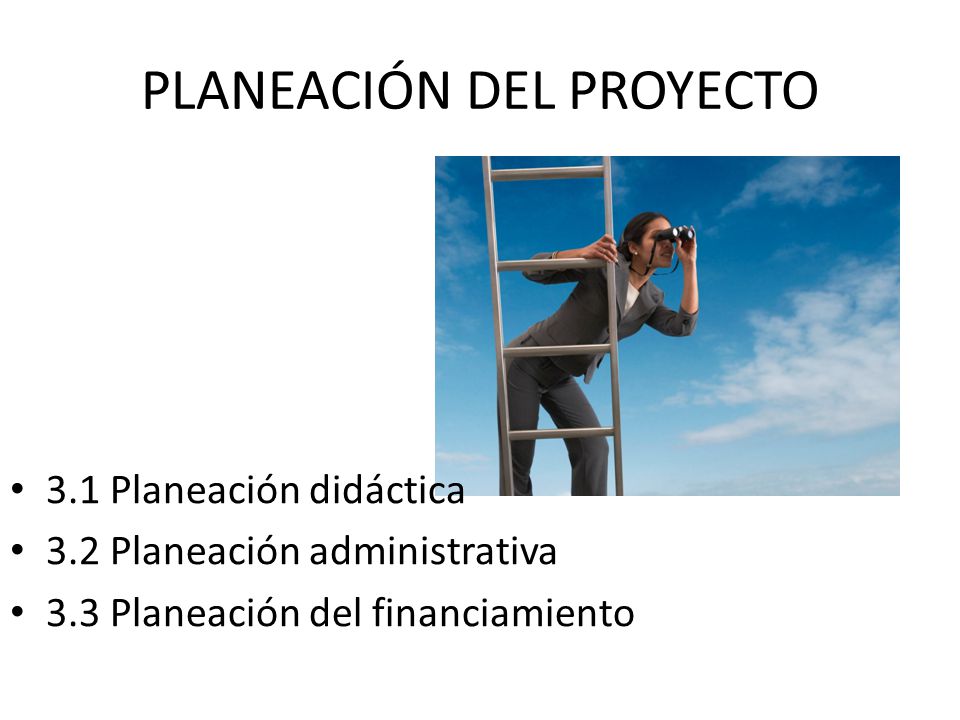 PLANEACIÓN DEL PROYECTO

• 3.1 Planeación didáctica
• 3.2 Planeación administrativa
• 3.3 Planeación del financiamiento